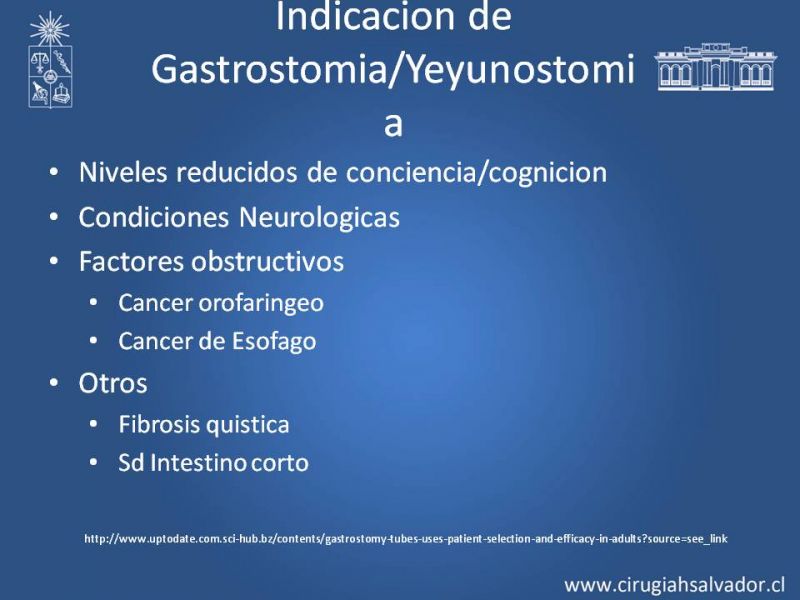 Indicacion de Gastrostomia/Yeyunostomia

• Niveles reducidos de conciencia/cognicion
• Condiciones Neurologicas
• Factores obstructivos
  • Cancer orofaringeo
  • Cancer de Esofago
• Otros
  • Fibrosis quistica
  • Sd Intestino corto

http://www.uptodate.com.sci-hub.bz/contents/gastrostomy-tubes-uses-patient-selection-and-efficacy-in-adults?source=see_link

www.cirugiahsalvador.cl